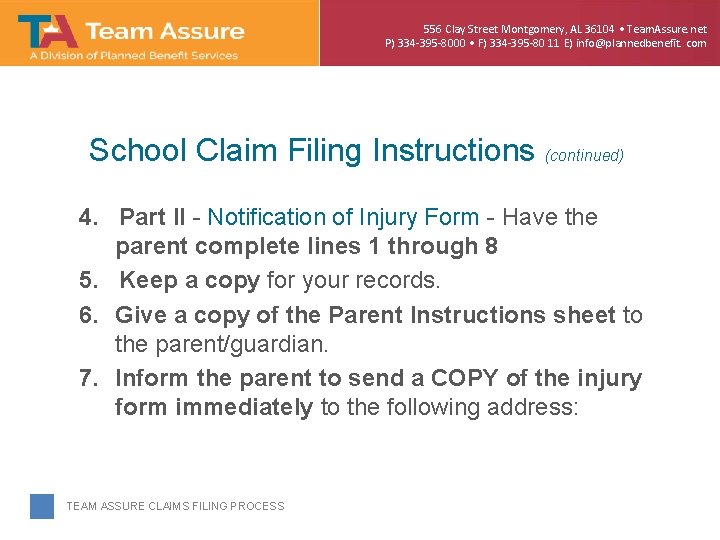 TA Team Assure
A Division of Planned Benefit Services

556 Clay Street Montgomery, AL 36104 • TeamAssure.net
P) 334-395-8000 • F) 334-395-80 11 E) info@plannedbenefit. com

School Claim Filing Instructions (continued)

4. Part II - Notification of Injury Form - Have the parent complete lines 1 through 8

5. Keep a copy for your records.

6. Give a copy of the Parent Instructions sheet to the parent/guardian.

7. Inform the parent to send a COPY of the injury form immediately to the following address:

TEAM ASSURE CLAIMS FILING PROCESS